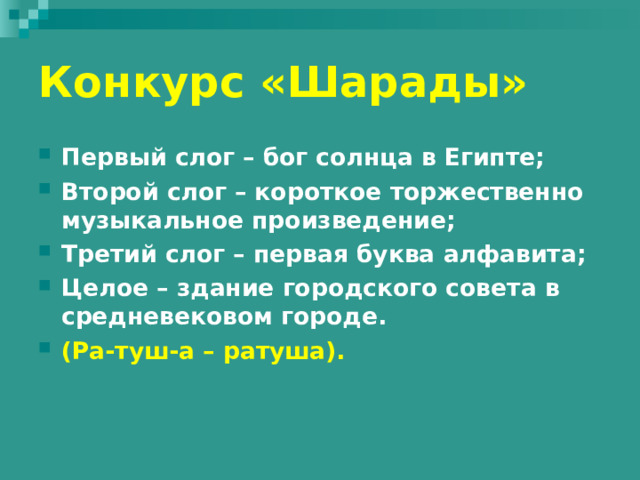 Конкурс «Шарады»

Первый слог – бог солнца в Египте;

Второй слог – короткое торжественно музыкальное произведение;

Третий слог – первая буква алфавита;

Целое – здание городского совета в средневековом городе.

(Ра-туш-а – ратуша).